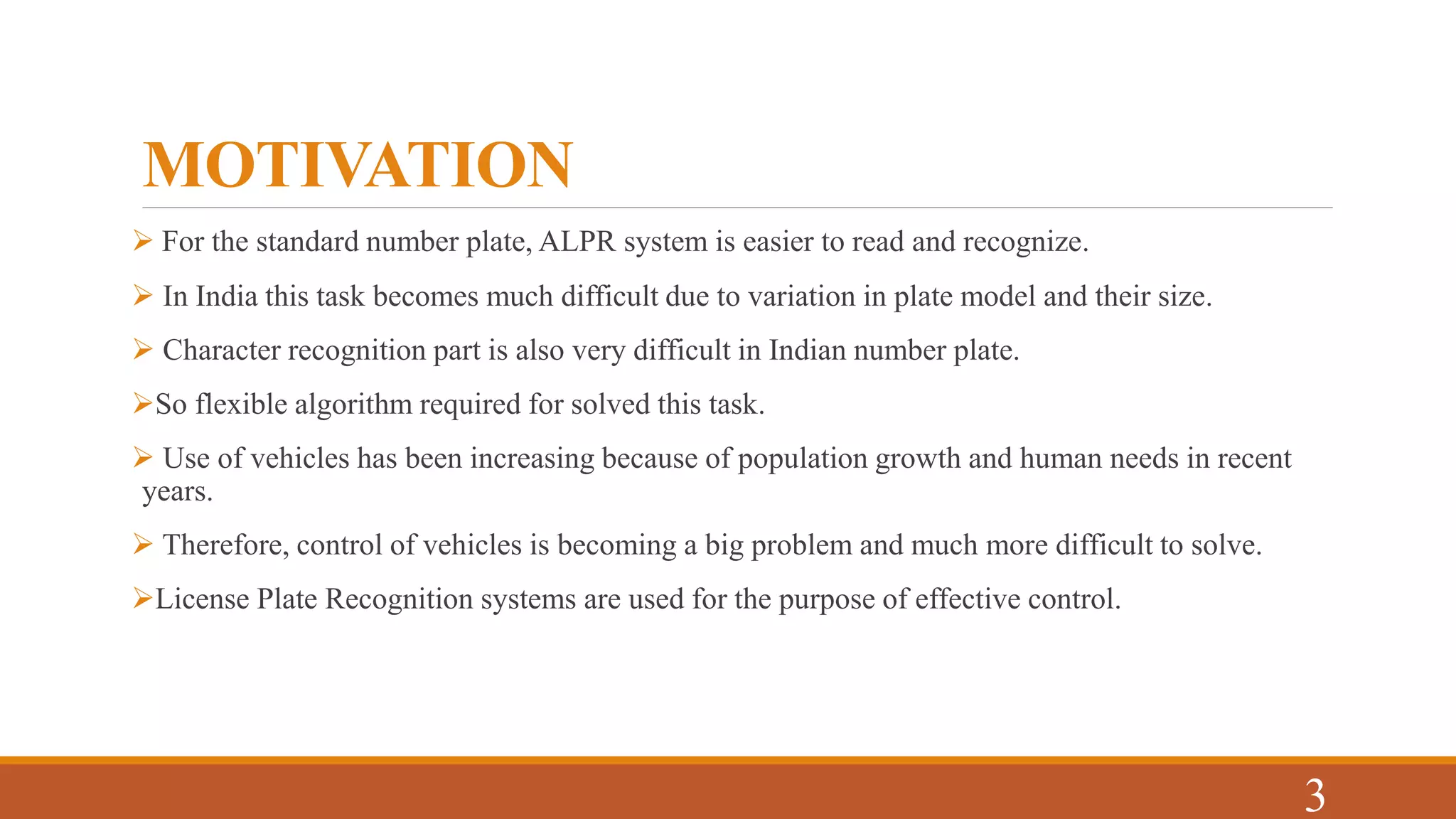 MOTIVATION

➢ For the standard number plate, ALPR system is easier to read and recognize.

➢ In India this task becomes much difficult due to variation in plate model and their size.

➢ Character recognition part is also very difficult in Indian number plate.

➢So flexible algorithm required for solved this task.

➢ Use of vehicles has been increasing because of population growth and human needs in recent years.

➢ Therefore, control of vehicles is becoming a big problem and much more difficult to solve.

➢License Plate Recognition systems are used for the purpose of effective control.

3